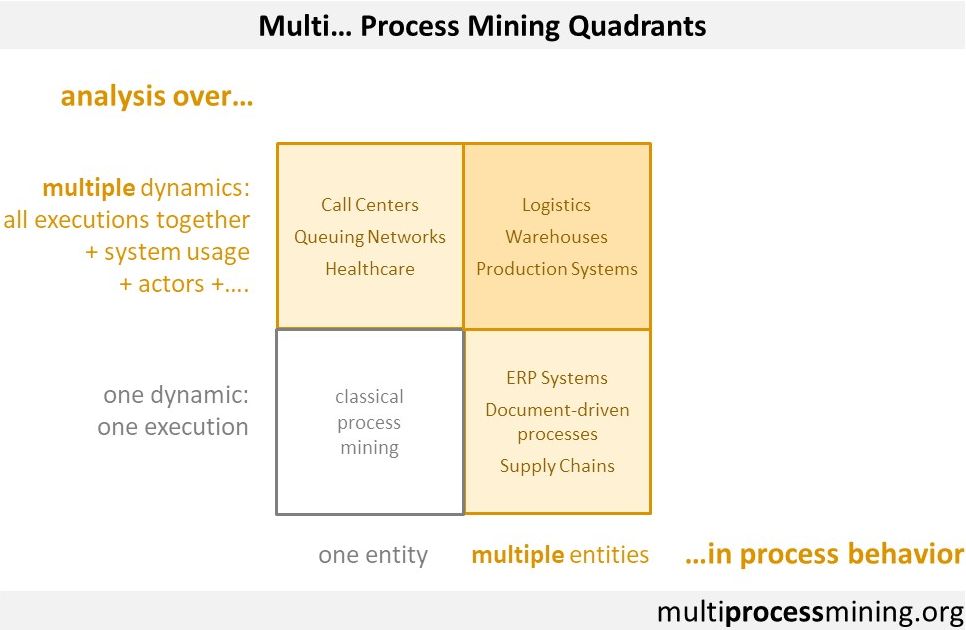 Multi… Process Mining Quadrants

analysis over…

multiple dynamics: all executions together + system usage + actors +….

Call Centers
Queuing Networks
Healthcare

Logistics
Warehouses
Production Systems

one dynamic: one execution

classical process mining

ERP Systems
Document-driven processes
Supply Chains

one entity

multiple entities

…in process behavior

multiprocessmining.org